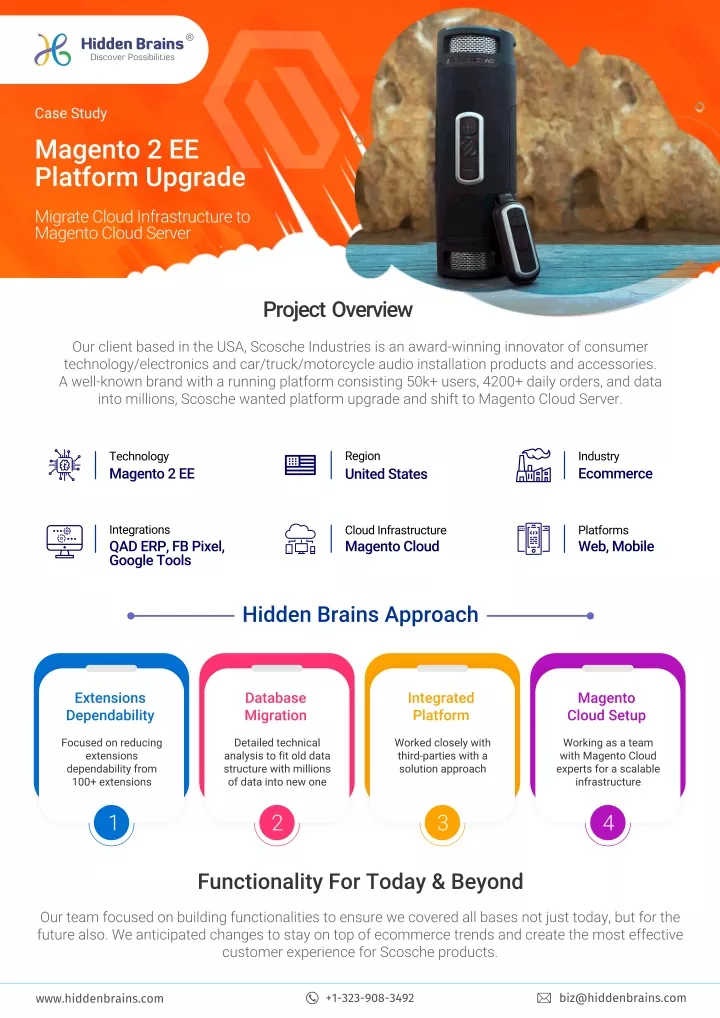 Hidden Brains®
Discover Possibilities

Case Study

Magento 2 EE Platform Upgrade

Migrate Cloud Infrastructure to Magento Cloud Server

Project Overview

Our client based in the USA, Scosche Industries is an award-winning innovator of consumer technology/electronics and car/truck/motorcycle audio installation products and accessories. A well-known brand with a running platform consisting 50k+ users, 4200+ daily orders, and data into millions, Scosche wanted platform upgrade and shift to Magento Cloud Server.

Technology
Magento 2 EE

Region
United States

Industry
Ecommerce

Integrations
QAD ERP, FB Pixel, Google Tools

Cloud Infrastructure
Magento Cloud

Platforms
Web, Mobile

Hidden Brains Approach

Extensions Dependability
Focused on reducing extensions dependability from 100+ extensions
1

Database Migration
Detailed technical analysis to fit old data structure with millions of data into new one
2

Integrated Platform
Worked closely with third-parties with a solution approach
3

Magento Cloud Setup
Working as a team with Magento Cloud experts for a scalable infrastructure
4

Functionality For Today & Beyond

Our team focused on building functionalities to ensure we covered all bases not just today, but for the future also. We anticipated changes to stay on top of ecommerce trends and create the most effective customer experience for Scosche products.

www.hiddenbrains.com
+1-323-908-3492
biz@hiddenbrains.com